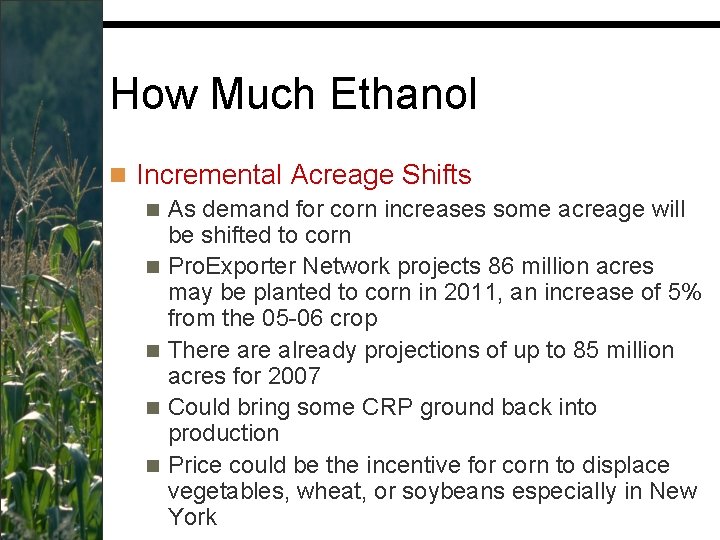 How Much Ethanol

Incremental Acreage Shifts

As demand for corn increases some acreage will be shifted to corn

ProExporter Network projects 86 million acres may be planted to corn in 2011, an increase of 5% from the 05-06 crop

There are already projections of up to 85 million acres for 2007

Could bring some CRP ground back into production

Price could be the incentive for corn to displace vegetables, wheat, or soybeans especially in New York